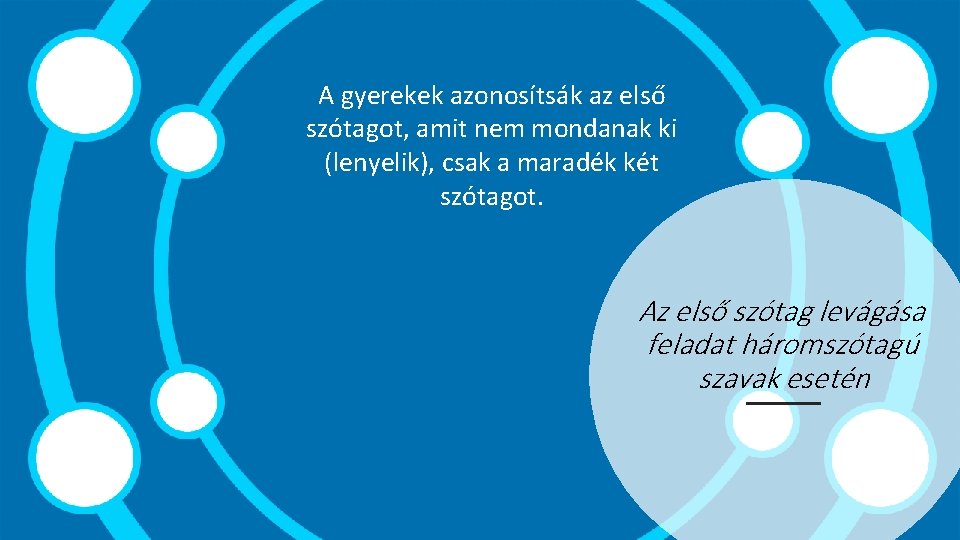 A gyerekek azonosítsák az első szótagot, amit nem mondanak ki (lenyelik), csak a maradék két szótagot.

Az első szótag levágása feladat háromszótagú szavak esetén